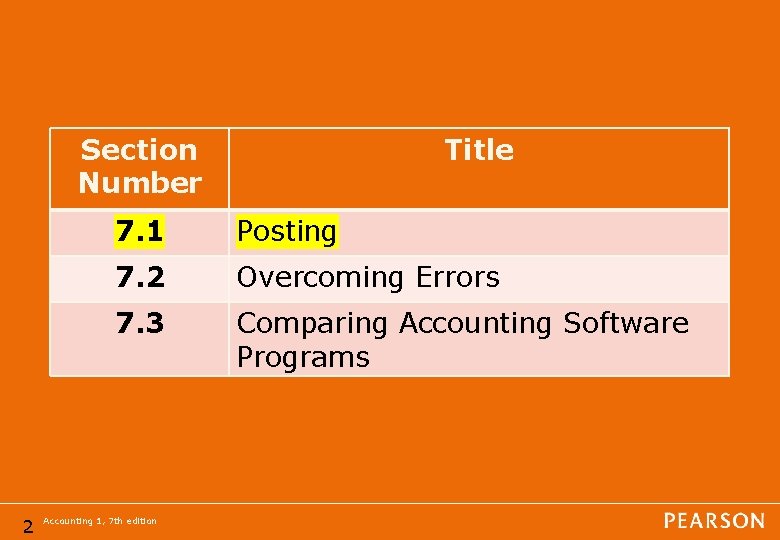 | Section Number | Title |
|---|---|
| 7.1 | Posting |
| 7.2 | Overcoming Errors |
| 7.3 | Comparing Accounting Software Programs |

2 Accounting 1, 7th edition

PEARSON